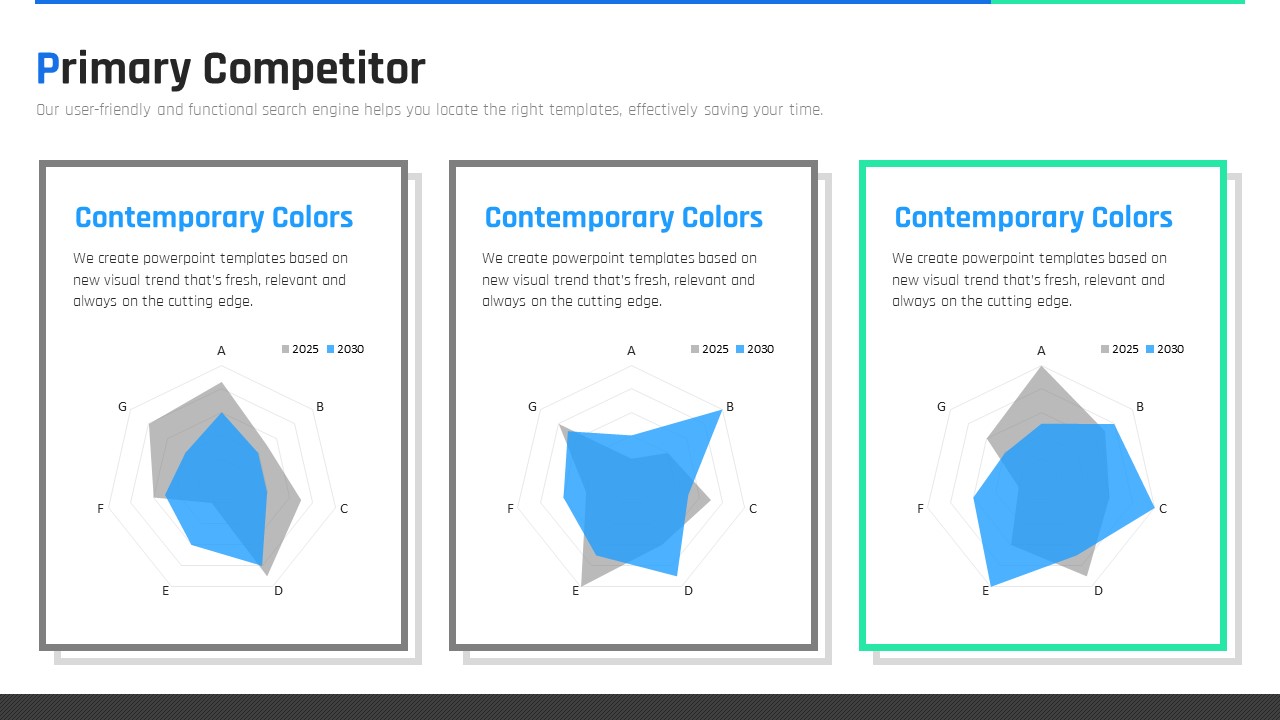 Primary Competitor

Our user-friendly and functional search engine helps you locate the right templates, effectively saving your time.

Contemporary Colors

We create powerpoint templates based on new visual trend that's fresh, relevant and always on the cutting edge.

2025 2030

A
B
C
D
E
F
G

Contemporary Colors

We create powerpoint templates based on new visual trend that's fresh, relevant and always on the cutting edge.

2025 2030

A
B
C
D
E
F
G

Contemporary Colors

We create powerpoint templates based on new visual trend that's fresh, relevant and always on the cutting edge.

2025 2030

A
B
C
D
E
F
G